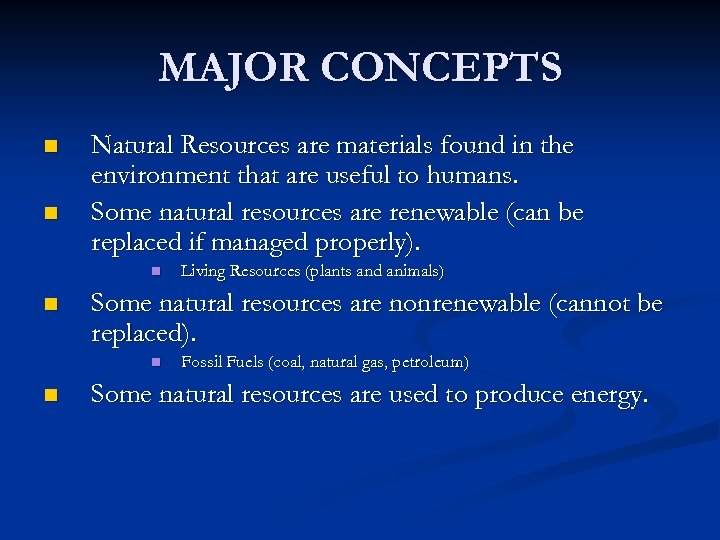 MAJOR CONCEPTS

Natural Resources are materials found in the environment that are useful to humans.

Some natural resources are renewable (can be replaced if managed properly).

Living Resources (plants and animals)

Some natural resources are nonrenewable (cannot be replaced).

Fossil Fuels (coal, natural gas, petroleum)

Some natural resources are used to produce energy.